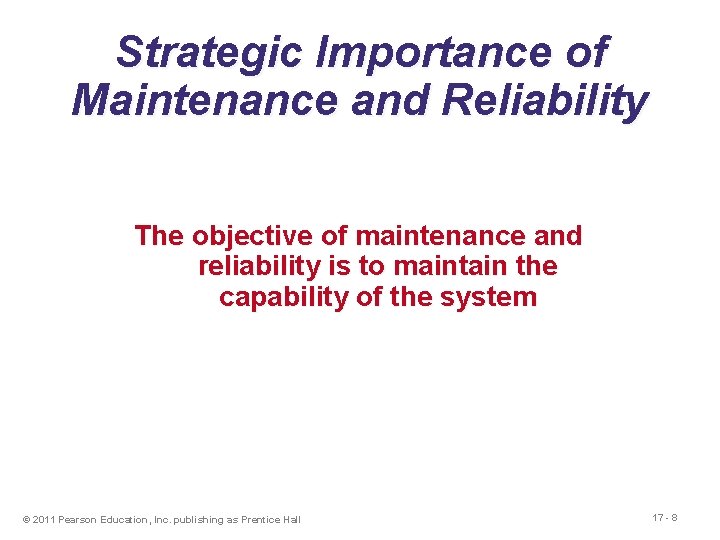 Strategic Importance of Maintenance and Reliability

The objective of maintenance and reliability is to maintain the capability of the system

© 2011 Pearson Education, Inc. publishing as Prentice Hall

17 - 8